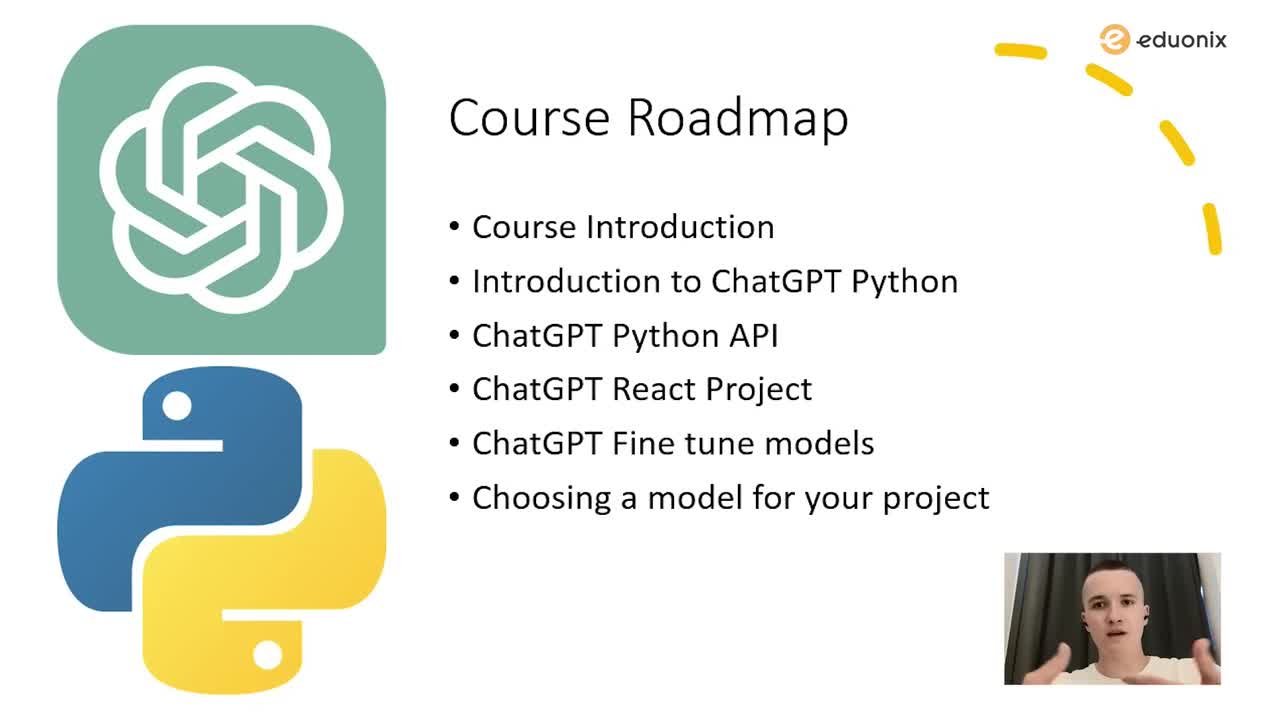 eduonix

Course Roadmap

• Course Introduction
• Introduction to ChatGPT Python
• ChatGPT Python API
• ChatGPT React Project
• ChatGPT Fine tune models
• Choosing a model for your project